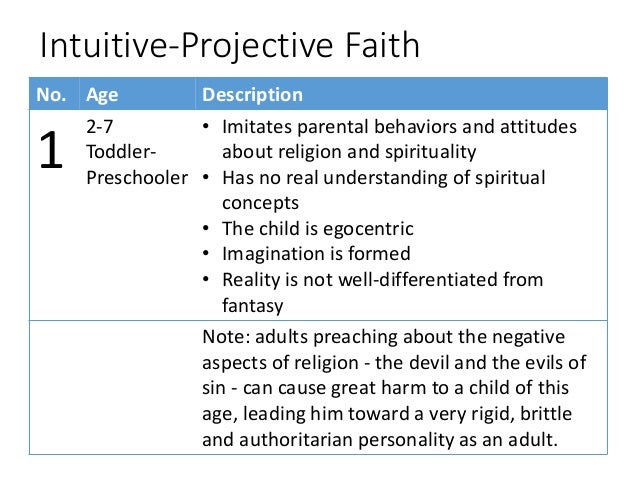 Intuitive-Projective Faith

| No. | Age | Description |
|---|---|---|
| 1 | 2-7 Toddler-Preschooler | • Imitates parental behaviors and attitudes about religion and spirituality • Has no real understanding of spiritual concepts • The child is egocentric • Imagination is formed • Reality is not well-differentiated from fantasy |
| | | Note: adults preaching about the negative aspects of religion - the devil and the evils of sin - can cause great harm to a child of this age, leading him toward a very rigid, brittle and authoritarian personality as an adult. |